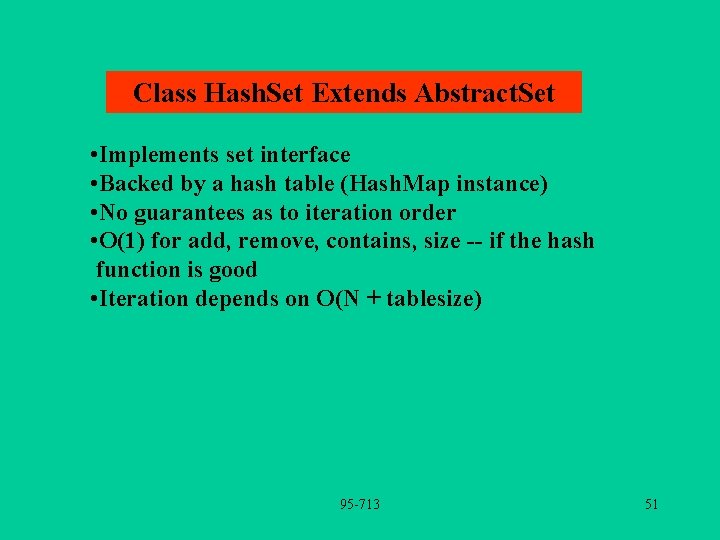 Class HashSet Extends AbstractSet

•Implements set interface
•Backed by a hash table (HashMap instance)
•No guarantees as to iteration order
•O(1) for add, remove, contains, size -- if the hash function is good
•Iteration depends on O(N + tablesize)

95-713

51